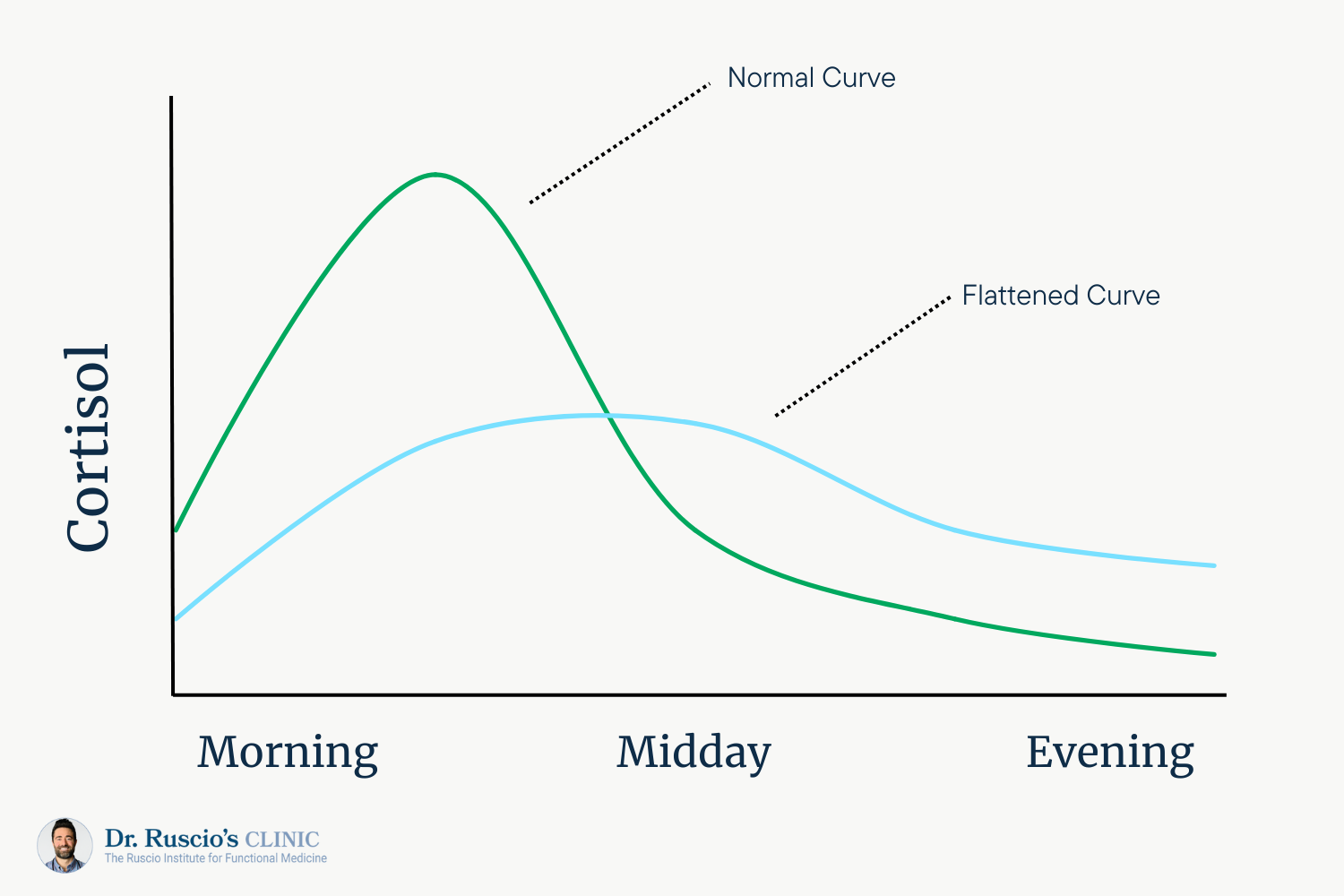 Normal Curve

Flattened Curve

Cortisol

Morning

Midday

Evening

Dr. Ruscio's CLINIC
The Ruscio Institute for Functional Medicine